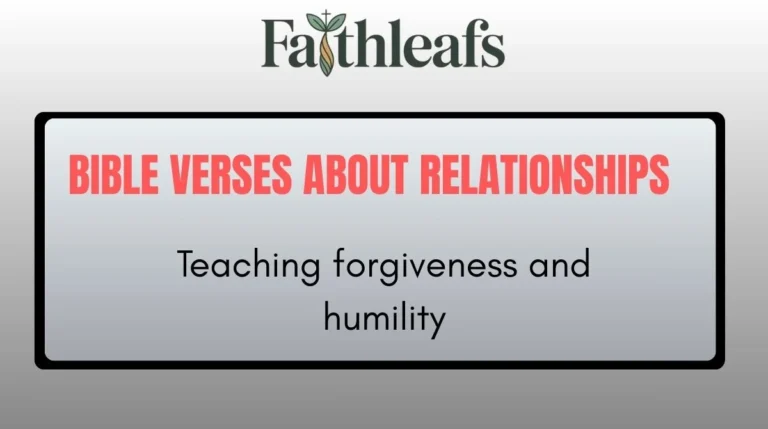 Faithleafs

BIBLE VERSES ABOUT RELATIONSHIPS

Teaching forgiveness and humility